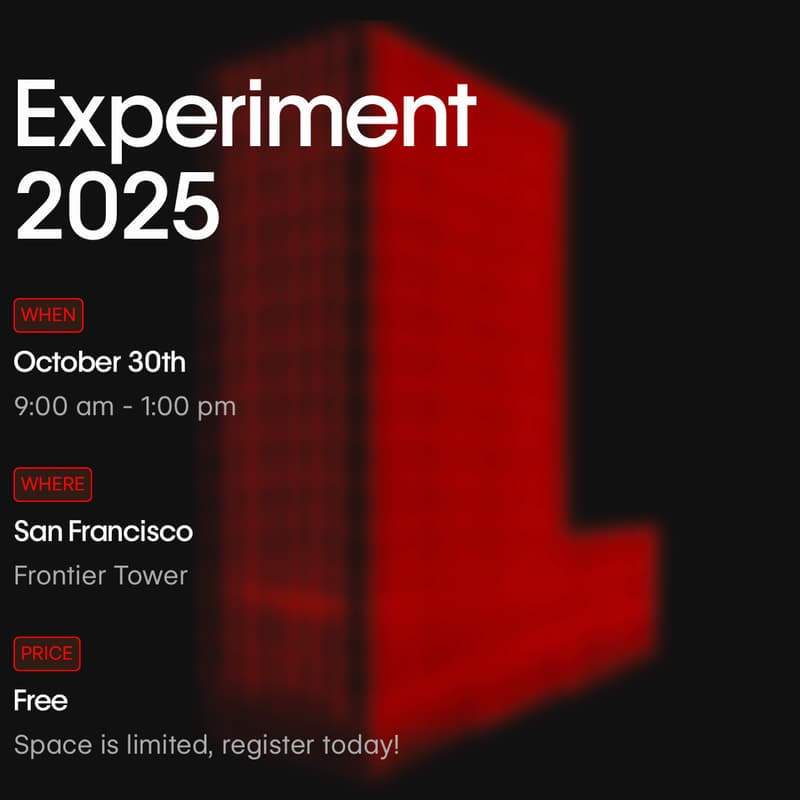 Experiment 2025

WHEN

October 30th

9:00 am - 1:00 pm

WHERE

San Francisco

Frontier Tower

PRICE

Free

Space is limited, register today!